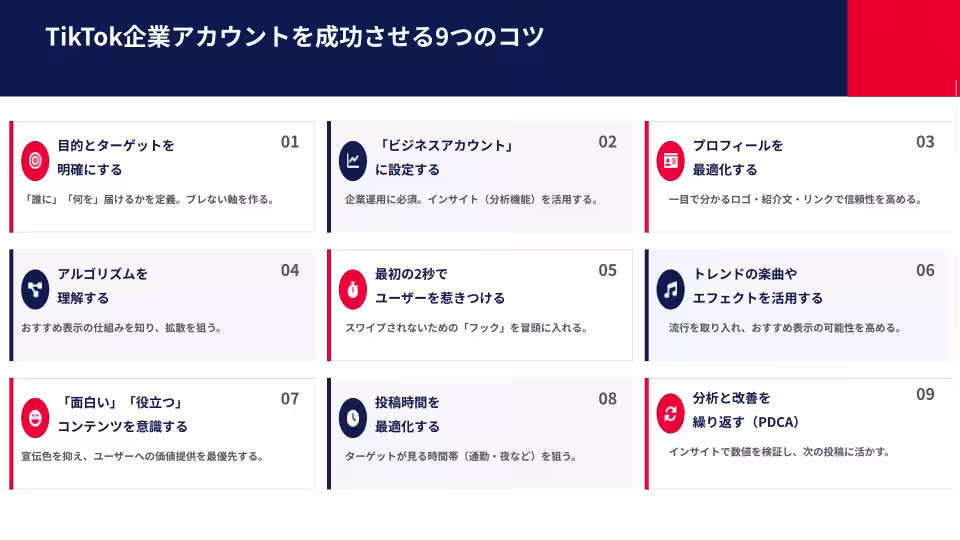 TikTok企業アカウントを成功させる9つのコツ

目的とターゲットを明確にする
01
「誰に」「何を」届けるかを定義。ブレない軸を作る。

「ビジネスアカウント」に設定する
02
企業運用に必須。インサイト（分析機能）を活用する。

プロフィールを最適化する
03
一目で分かるロゴ・紹介文・リンクで信頼性を高める。

アルゴリズムを理解する
04
おすすめ表示の仕組みを知り、拡散を狙う。

最初の2秒でユーザーを惹きつける
05
スワイプされないための「フック」を冒頭に入れる。

トレンドの楽曲やエフェクトを活用する
06
流行を取り入れ、おすすめ表示の可能性を高める。

「面白い」「役立つ」コンテンツを意識する
07
宣伝色を抑え、ユーザーへの価値提供を最優先する。

投稿時間を最適化する
08
ターゲットが見る時間帯（通勤・夜など）を狙う。

分析と改善を繰り返す（PDCA）
09
インサイトで数値を検証し、次の投稿に活かす。